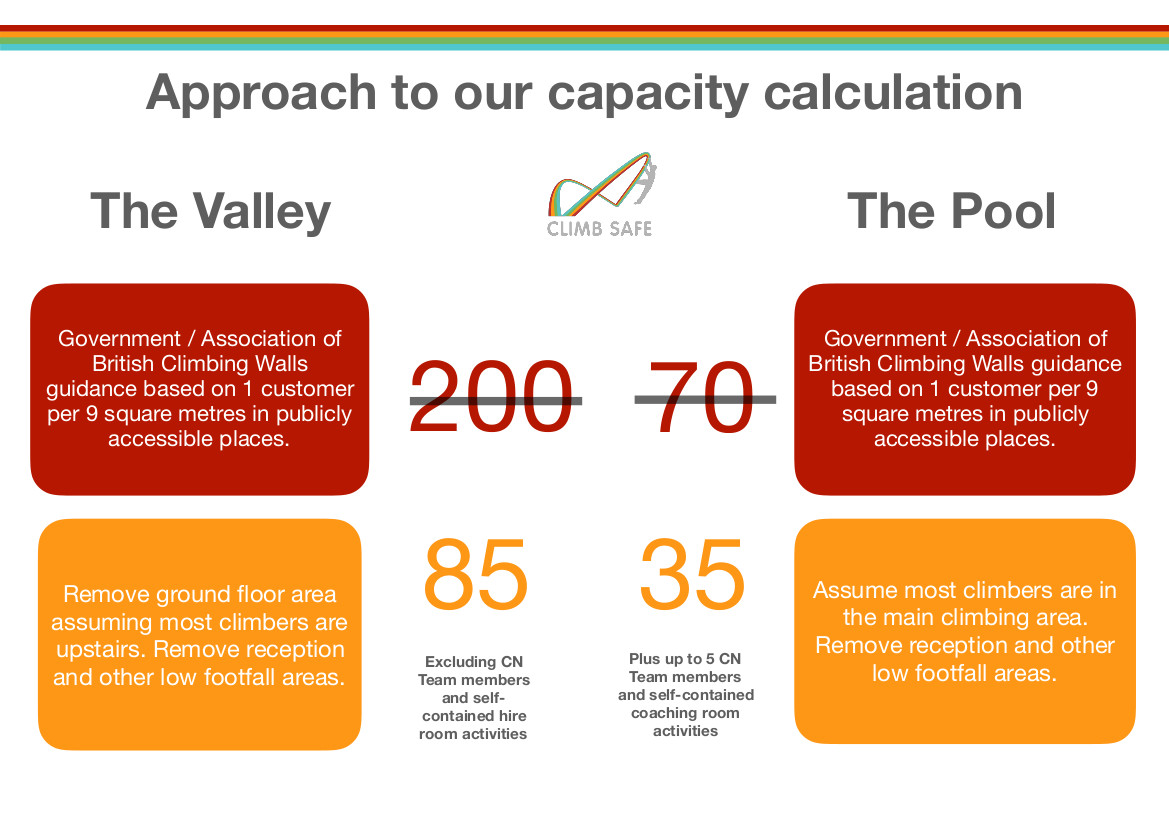 Approach to our capacity calculation

The Valley

CLIMB SAFE

The Pool

Government / Association of British Climbing Walls guidance based on 1 customer per 9 square metres in publicly accessible places.

200

70

Government / Association of British Climbing Walls guidance based on 1 customer per 9 square metres in publicly accessible places.

Remove ground floor area assuming most climbers are upstairs. Remove reception and other low footfall areas.

85

Excluding CN Team members and self-contained hire room activities

35

Plus up to 5 CN Team members and self-contained coaching room activities

Assume most climbers are in the main climbing area. Remove reception and other low footfall areas.